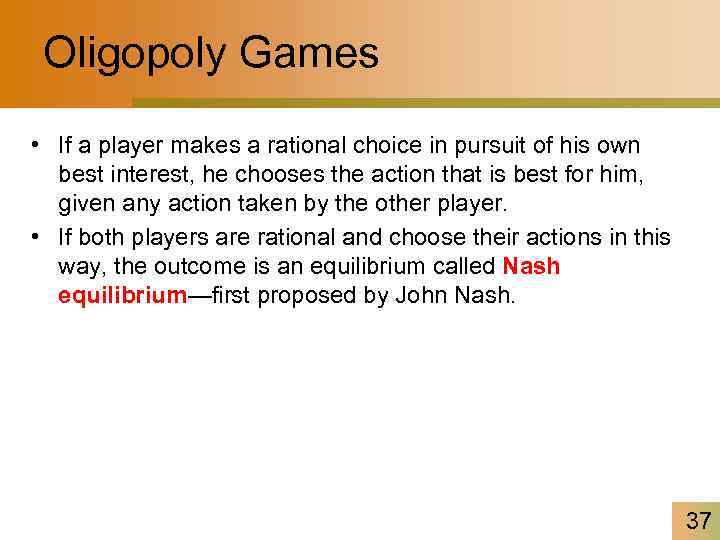 Oligopoly Games

• If a player makes a rational choice in pursuit of his own best interest, he chooses the action that is best for him, given any action taken by the other player.
• If both players are rational and choose their actions in this way, the outcome is an equilibrium called Nash equilibrium—first proposed by John Nash.

37